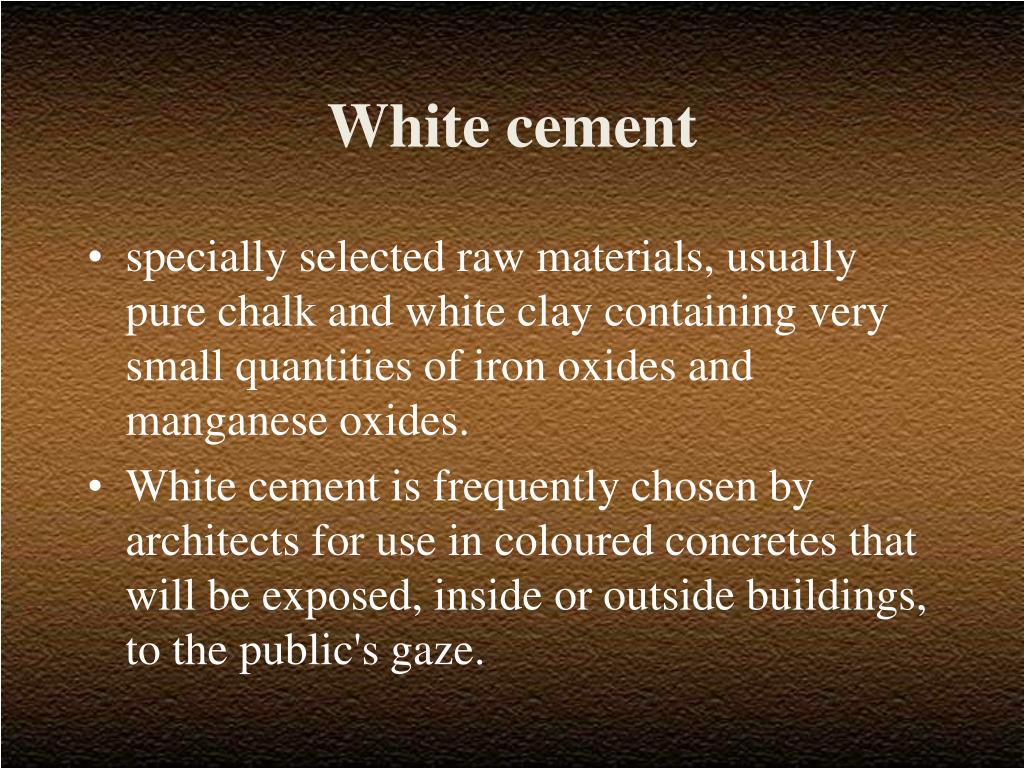 White cement

• specially selected raw materials, usually pure chalk and white clay containing very small quantities of iron oxides and manganese oxides.
• White cement is frequently chosen by architects for use in coloured concretes that will be exposed, inside or outside buildings, to the public's gaze.